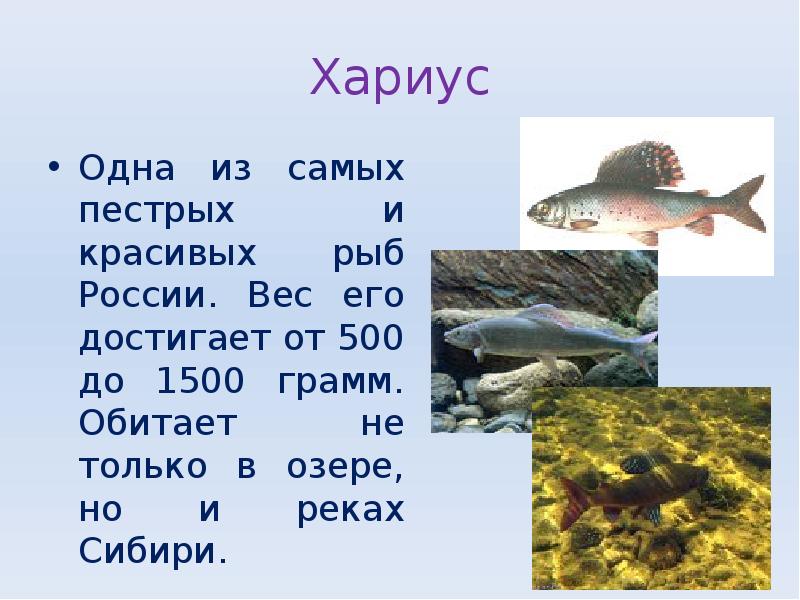 Хариус

• Одна из самых пестрых и красивых рыб России. Вес его достигает от 500 до 1500 грамм. Обитает не только в озере, но и реках Сибири.